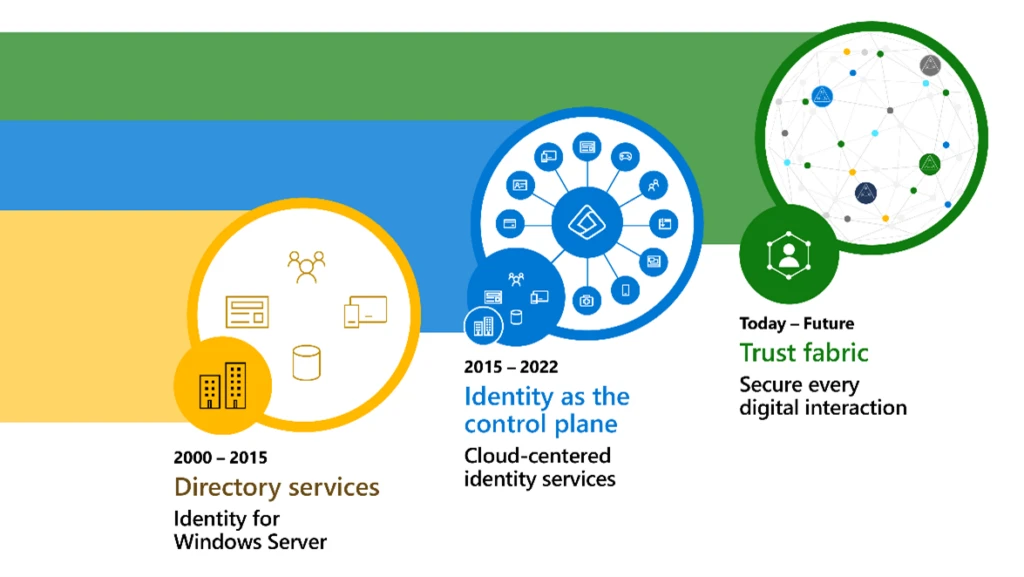 2000 – 2015
Directory services
Identity for Windows Server

2015 – 2022
Identity as the control plane
Cloud-centered identity services

Today – Future
Trust fabric
Secure every digital interaction